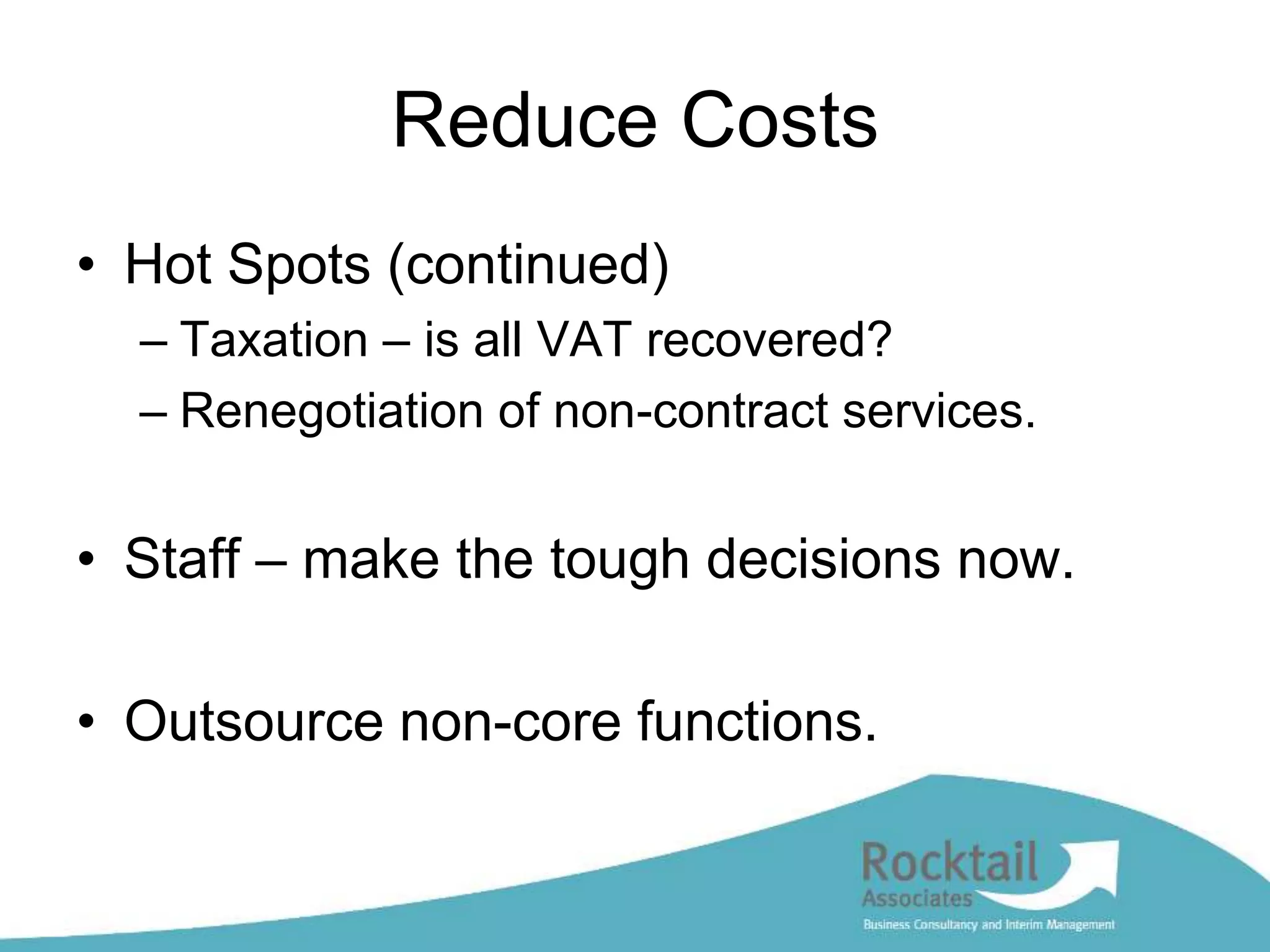 Reduce Costs

• Hot Spots (continued)
– Taxation – is all VAT recovered?
– Renegotiation of non-contract services.

• Staff – make the tough decisions now.

• Outsource non-core functions.

Rocktail Associates
Business Consultancy and Interim Management